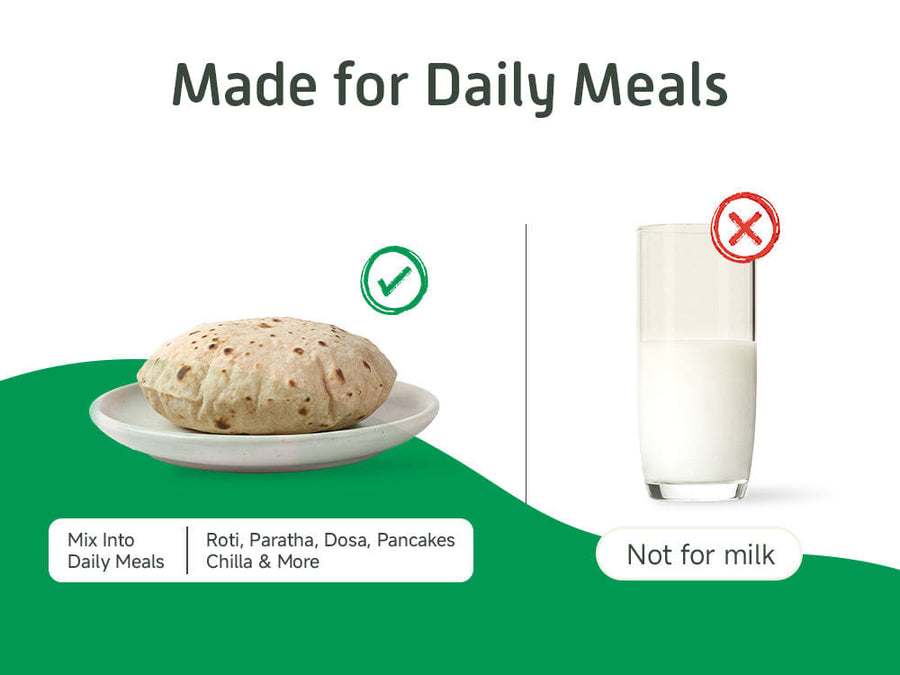 Made for Daily Meals

Mix Into Daily Meals

Roti, Paratha, Dosa, Pancakes Chilla & More

Not for milk